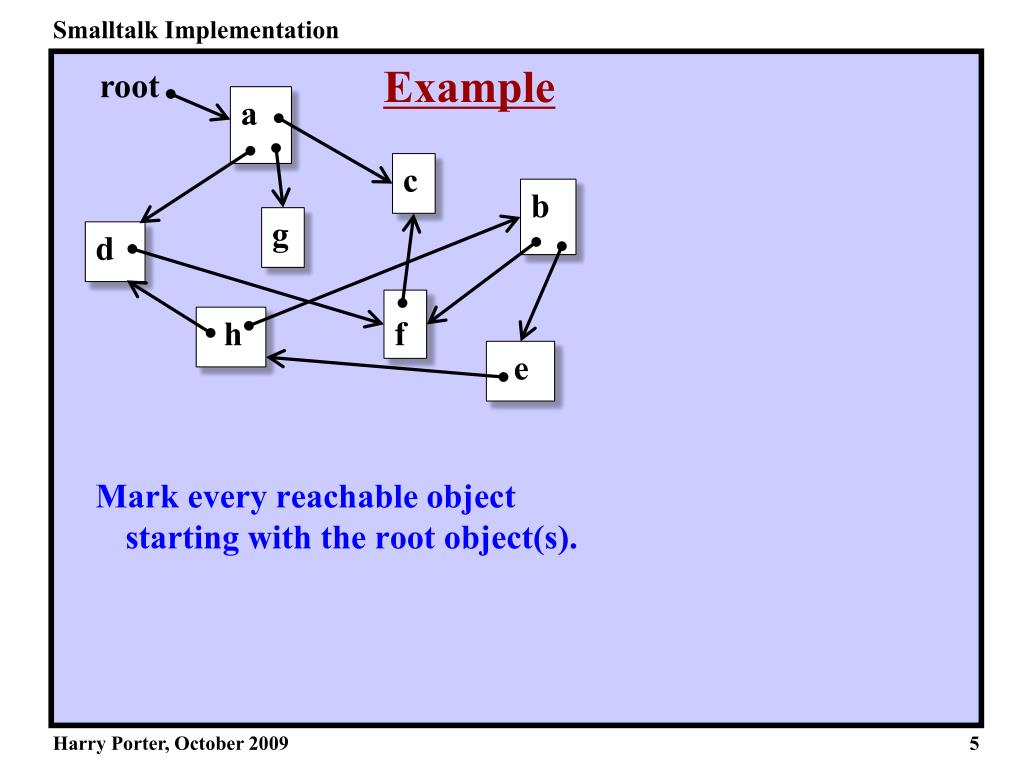 Smalltalk Implementation

Example

root

a

c

b

g

d

h

f

e

Mark every reachable object starting with the root object(s).

Harry Porter, October 2009

5